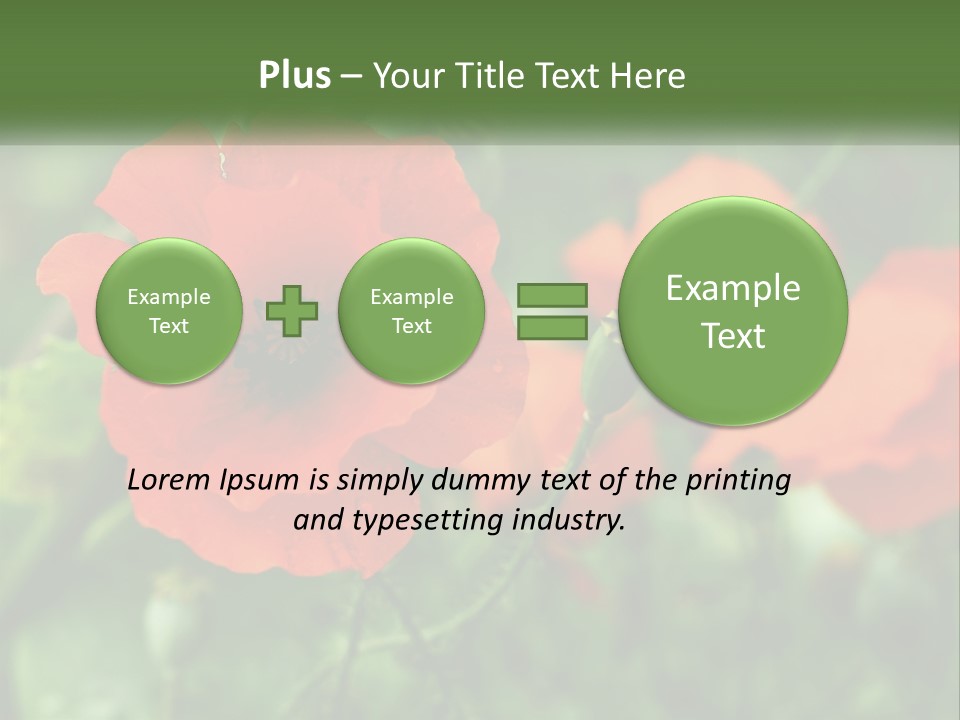 Plus – Your Title Text Here

Example Text

Example Text

Example Text

Lorem Ipsum is simply dummy text of the printing and typesetting industry.